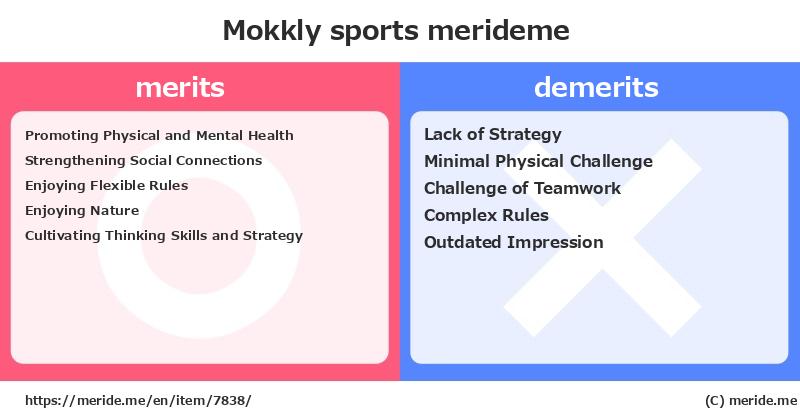 Mokkly sports merideme

merits

Promoting Physical and Mental Health
Strengthening Social Connections
Enjoying Flexible Rules
Enjoying Nature
Cultivating Thinking Skills and Strategy

demerits

Lack of Strategy
Minimal Physical Challenge
Challenge of Teamwork
Complex Rules
Outdated Impression

https://meride.me/en/item/7838/

(C) meride.me